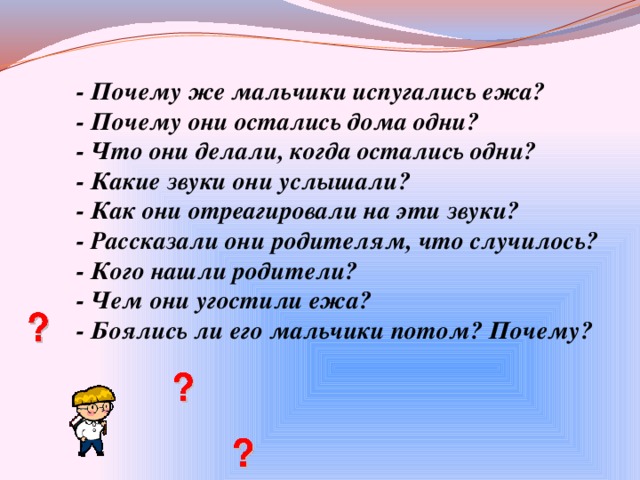 - Почему же мальчики испугались ежа?
- Почему они остались дома одни?
- Что они делали, когда остались одни?
- Какие звуки они услышали?
- Как они отреагировали на эти звуки?
- Рассказали они родителям, что случилось?
- Кого нашли родители?
- Чем они угостили ежа?
- Боялись ли его мальчики потом? Почему?

?

?

?